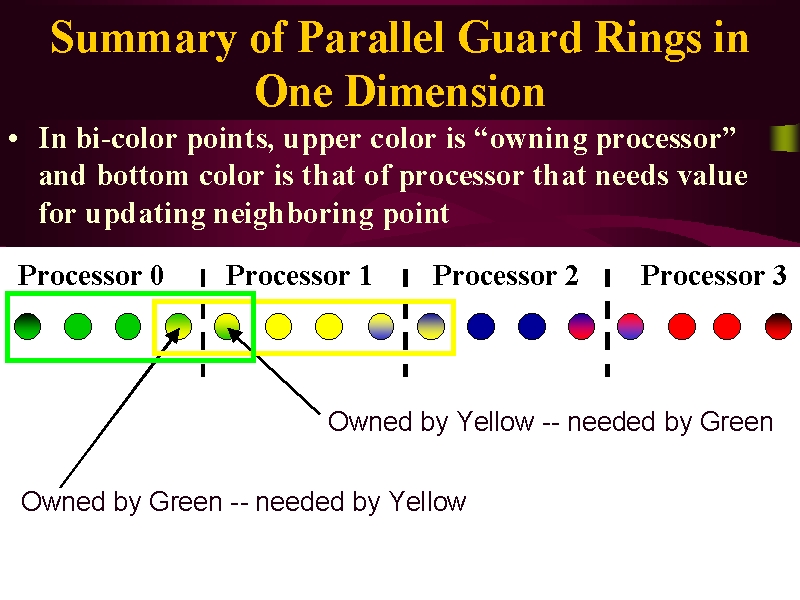 Summary of Parallel Guard Rings in One Dimension

• In bi-color points, upper color is “owning processor” and bottom color is that of processor that needs value for updating neighboring point

Processor 0
Processor 1
Processor 2
Processor 3

Owned by Yellow -- needed by Green

Owned by Green -- needed by Yellow